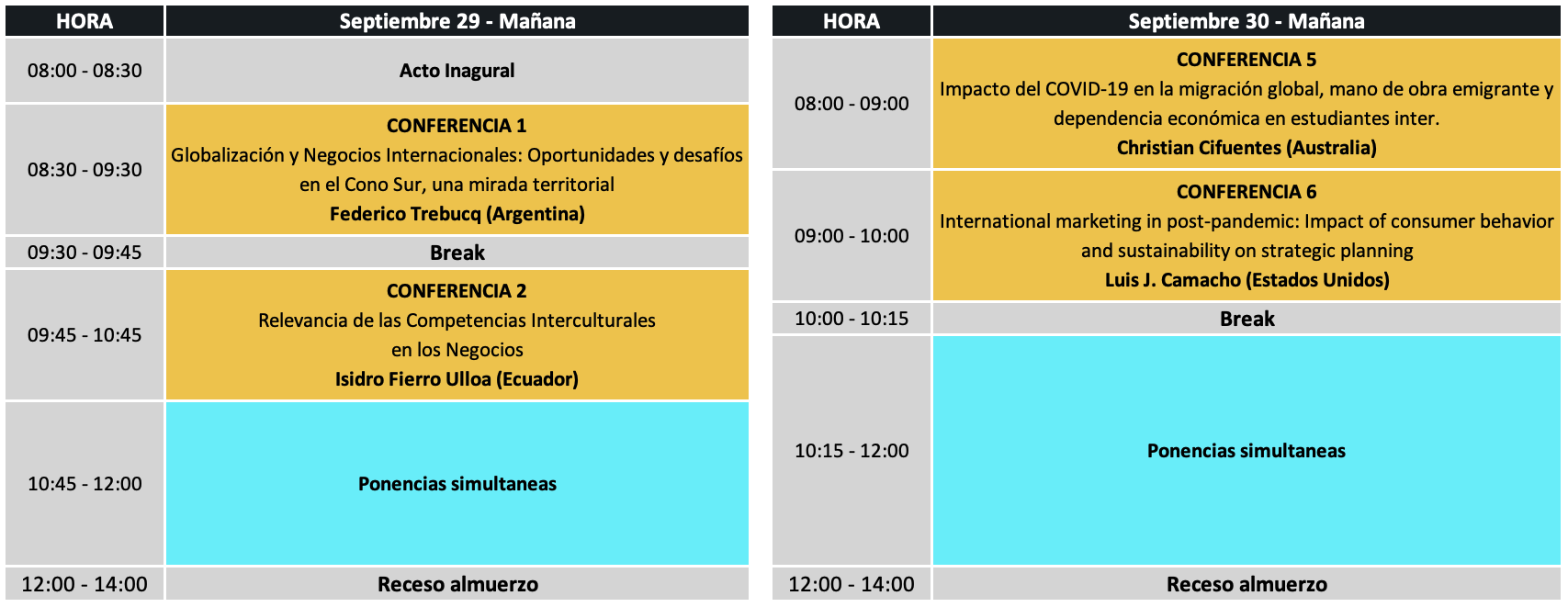 | HORA | Septiembre 29 - Mañana |
|---|---|
| 08:00 - 08:30 | Acto Inagural |
| 08:30 - 09:30 | CONFERENCIA 1 Globalización y Negocios Internacionales: Oportunidades y desafíos en el Cono Sur, una mirada territorial Federico Trebucq (Argentina) |
| 09:30 - 09:45 | Break |
| 09:45 - 10:45 | CONFERENCIA 2 Relevancia de las Competencias Interculturales en los Negocios Isidro Fierro Ulloa (Ecuador) |
| 10:45 - 12:00 | Ponencias simultaneas |
| 12:00 - 14:00 | Receso almuerzo |

| HORA | Septiembre 30 - Mañana |
|---|---|
| 08:00 - 09:00 | CONFERENCIA 5 Impacto del COVID-19 en la migración global, mano de obra emigrante y dependencia económica en estudiantes inter. Christian Cifuentes (Australia) |
| 09:00 - 10:00 | CONFERENCIA 6 International marketing in post-pandemic: Impact of consumer behavior and sustainability on strategic planning Luis J. Camacho (Estados Unidos) |
| 10:00 - 10:15 | Break |
| 10:15 - 12:00 | Ponencias simultaneas |
| 12:00 - 14:00 | Receso almuerzo |